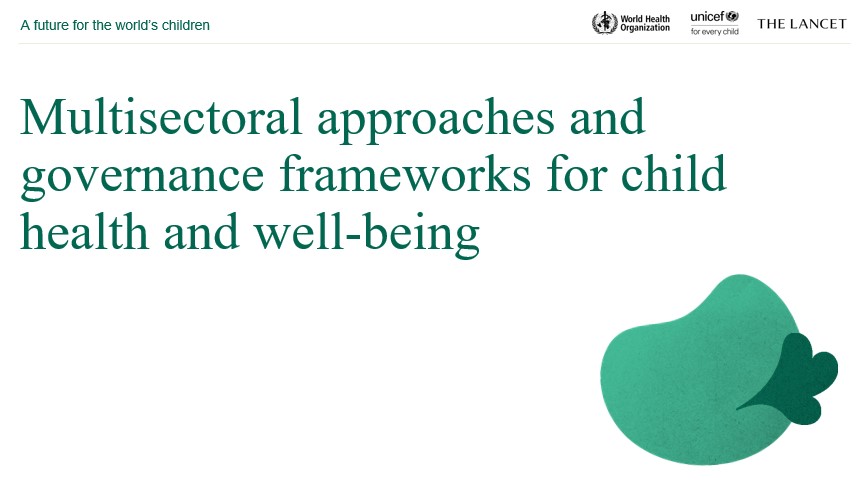 A future for the world's children

World Health Organization

unicef for every child

THE LANCET

Multisectoral approaches and governance frameworks for child health and well-being